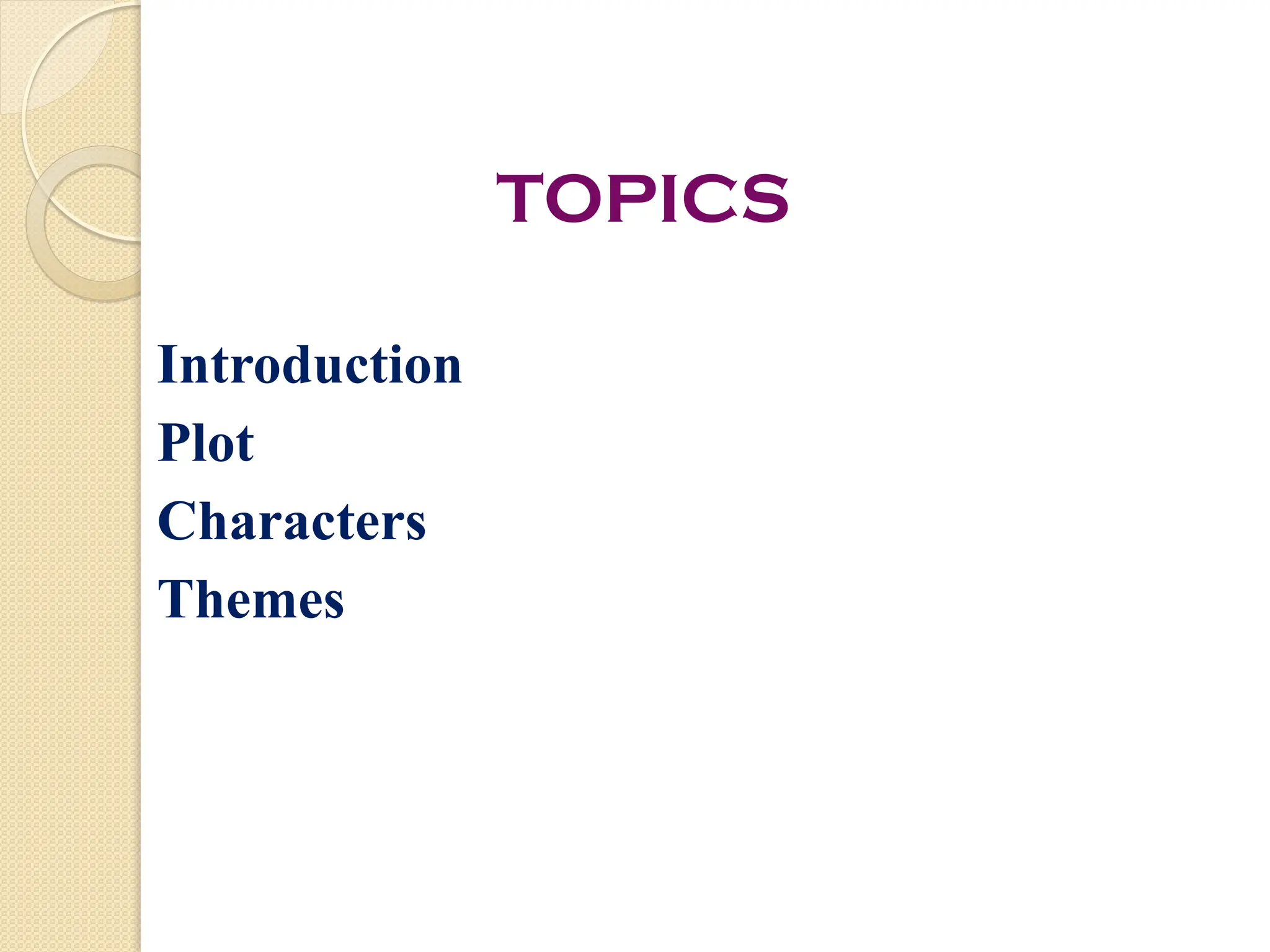 TOPICS

Introduction
Plot
Characters
Themes